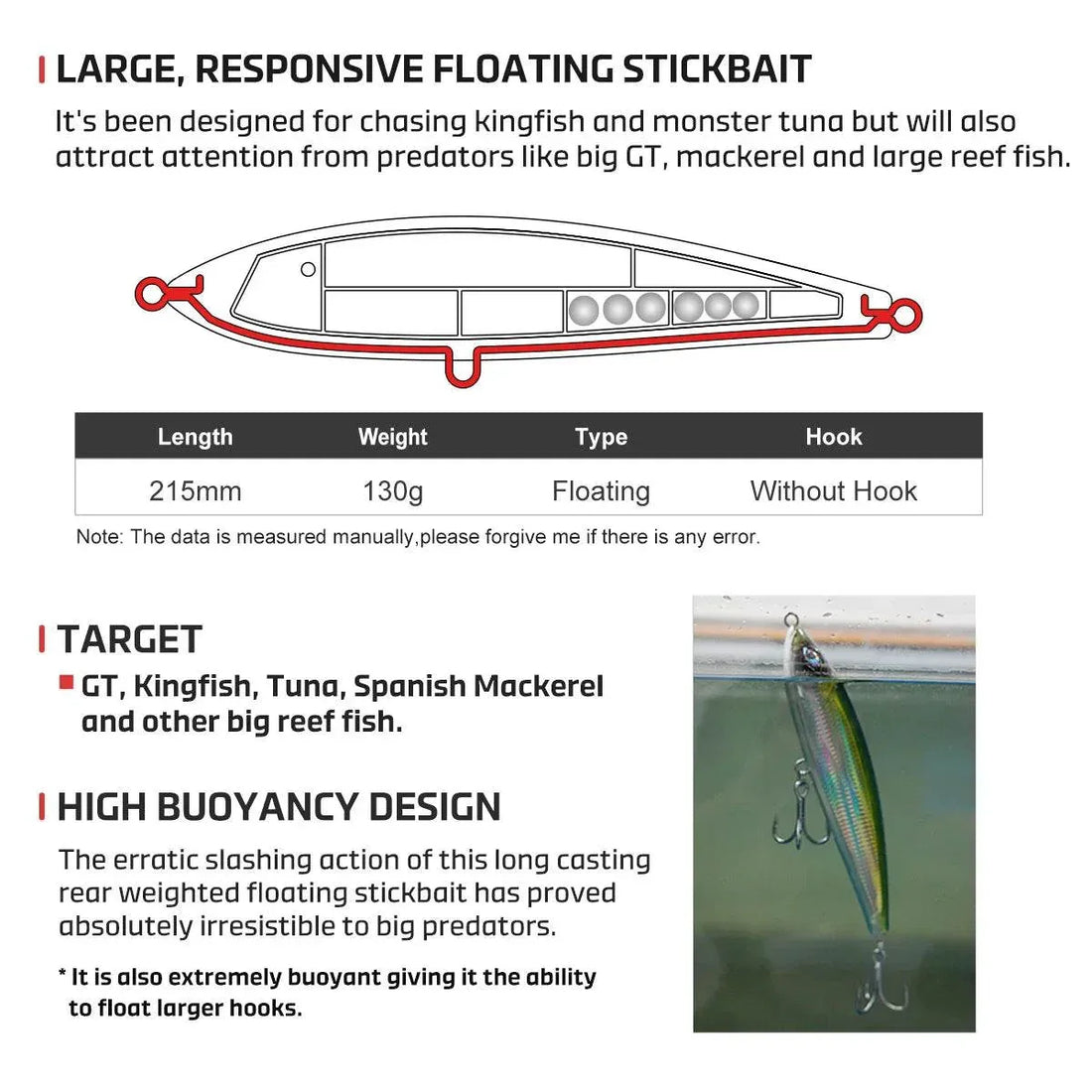 LARGE, RESPONSIVE FLOATING STICKBAIT

It's been designed for chasing kingfish and monster tuna but will also attract attention from predators like big GT, mackerel and large reef fish.

| Length | Weight | Type | Hook |
|---|---|---|---|
| 215mm | 130g | Floating | Without Hook |

Note: The data is measured manually,please forgive me if there is any error.

TARGET

GT, Kingfish, Tuna, Spanish Mackerel and other big reef fish.

HIGH BUOYANCY DESIGN

The erratic slashing action of this long casting rear weighted floating stickbait has proved absolutely irresistible to big predators.

* It is also extremely buoyant giving it the ability to float larger hooks.